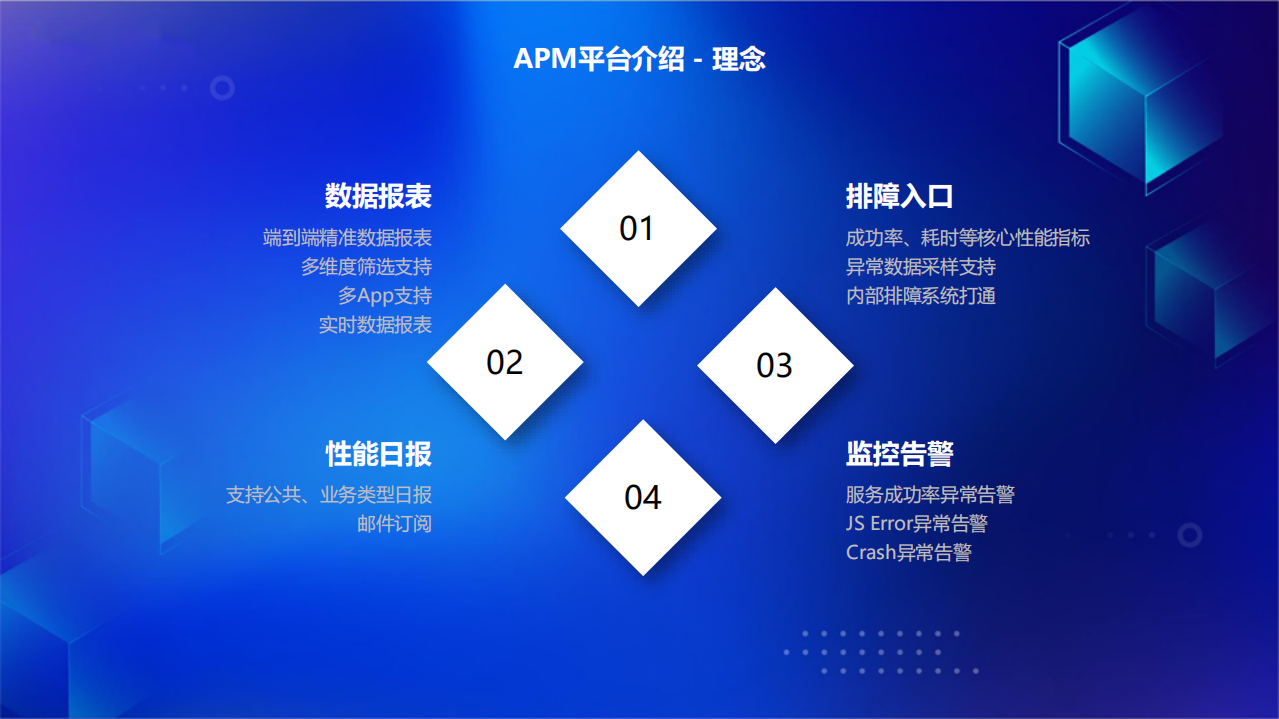 APM平台介绍 - 理念

数据报表
端到端精准数据报表
多维度筛选支持
多App支持
实时数据报表

01

排障入口
成功率、耗时等核心性能指标
异常数据采样支持
内部排障系统打通

02

03

性能日报
支持公共、业务类型日报
邮件订阅

04

监控告警
服务成功率异常告警
JS Error异常告警
Crash异常告警